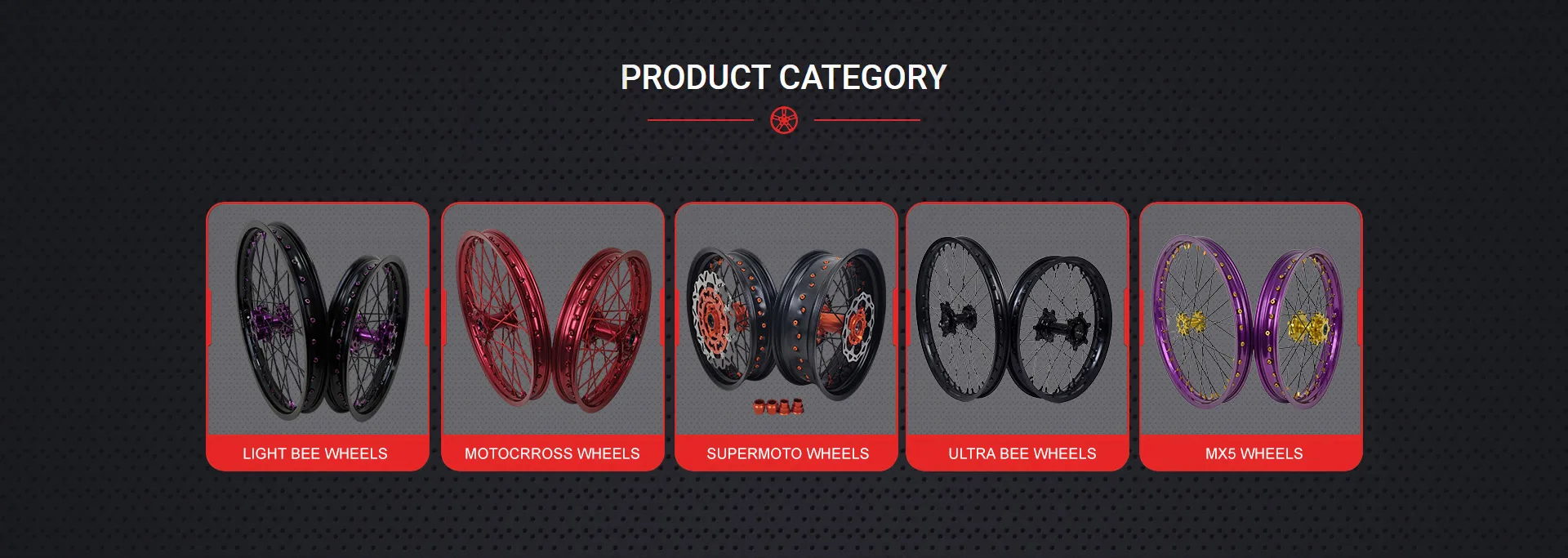 PRODUCT CATEGORY

LIGHT BEE WHEELS

MOTOCRROSS WHEELS

SUPERMOTO WHEELS

ULTRA BEE WHEELS

MX5 WHEELS